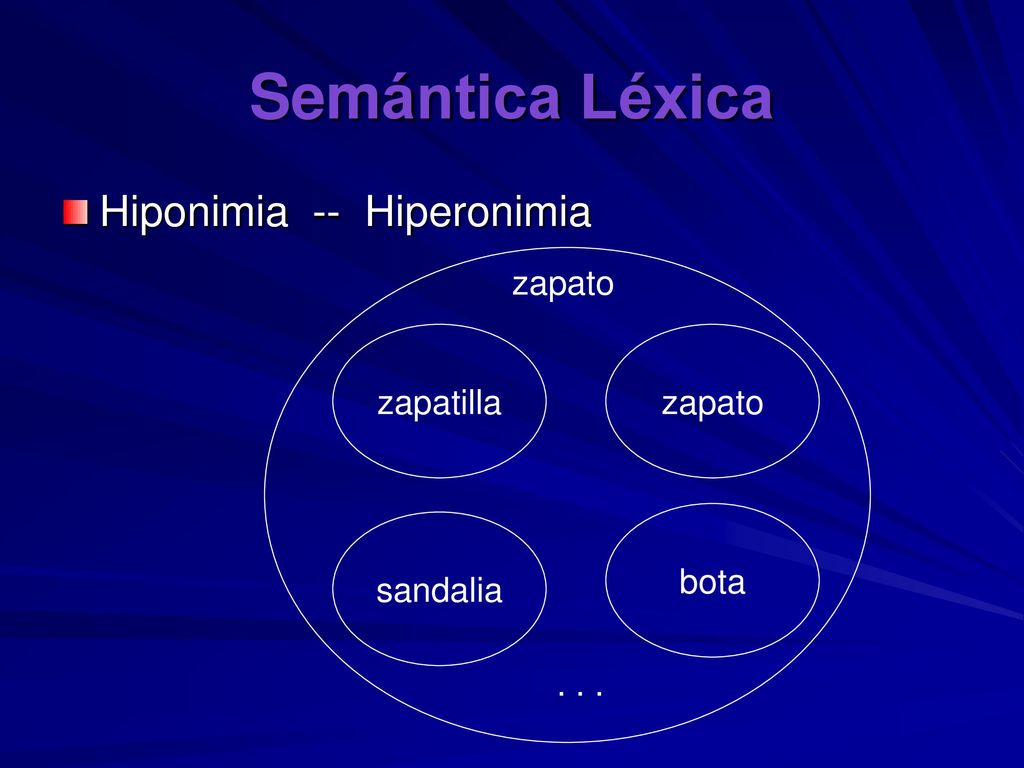 Semántica Léxica

Hiponimia -- Hiperonimia

zapato

zapatilla

zapato

sandalia

bota

. . .